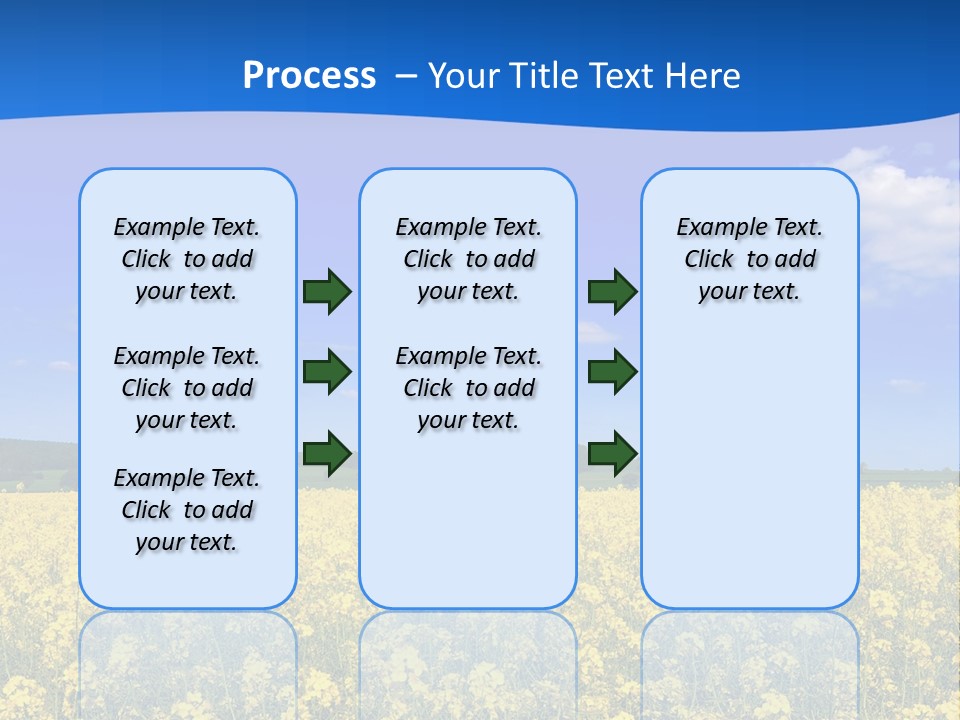 Process – Your Title Text Here

Example Text. Click to add your text.

Example Text. Click to add your text.

Example Text. Click to add your text.

Example Text. Click to add your text.

Example Text. Click to add your text.

Example Text. Click to add your text.